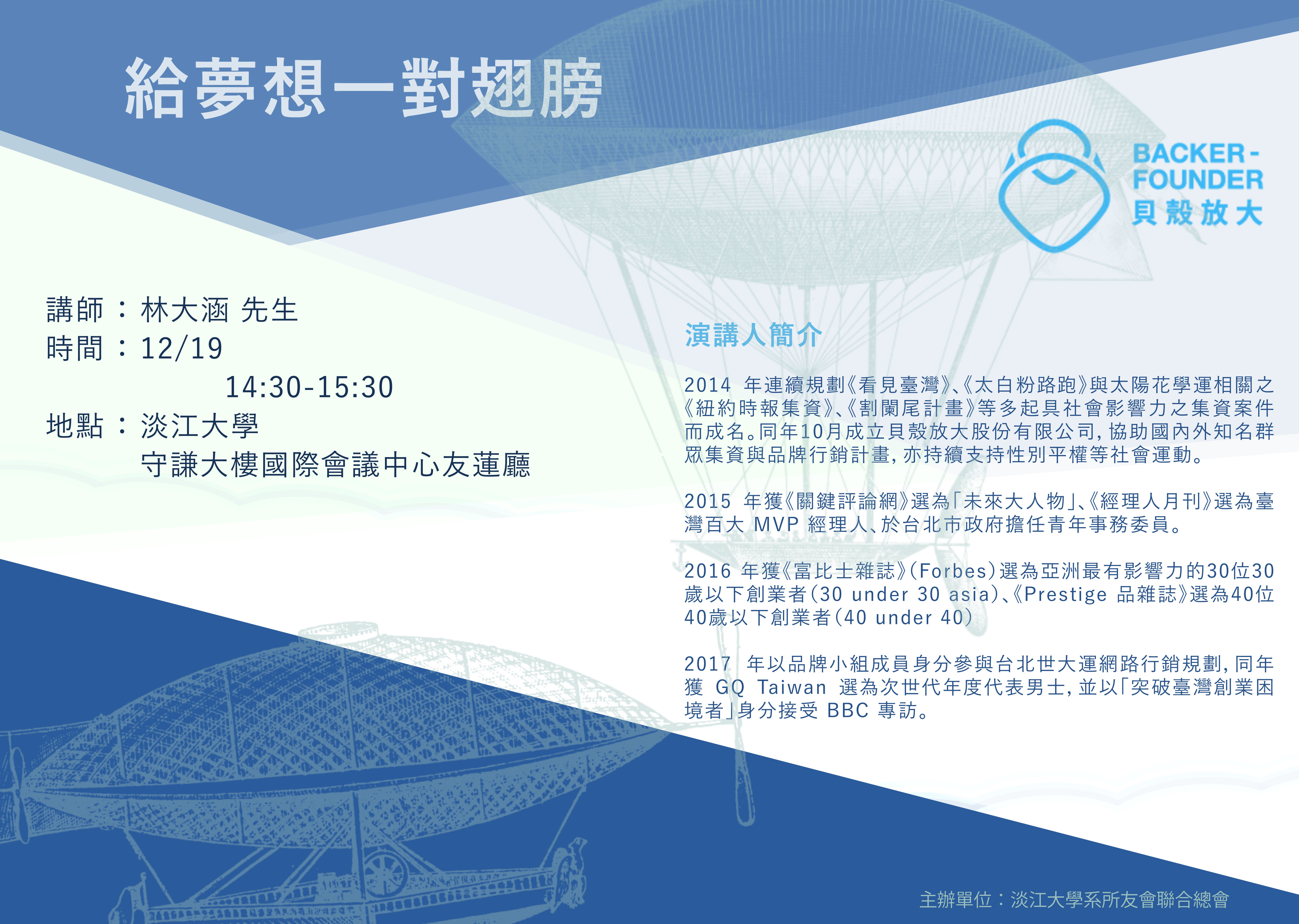 給夢想一對翅膀

BACKER-FOUNDER
貝殼放大

講師：林大涵 先生
時間：12/19
14:30-15:30
地點：淡江大學
守謙大樓國際會議中心友蓮廳

演講人簡介

2014 年連續規劃《看見臺灣》、《太白粉路跑》與太陽花學運相關之《紐約時報集資》、《割闌尾計畫》等多起具社會影響力之集資案件而成名。同年10月成立貝殼放大股份有限公司，協助國內外知名群眾集資與品牌行銷計畫，亦持續支持性別平權等社會運動。

2015 年獲《關鍵評論網》選為「未來大人物」、《經理人月刊》選為臺灣百大 MVP 經理人、於台北市政府擔任青年事務委員。

2016 年獲《富比士雜誌》(Forbes)選為亞洲最有影響力的30位30歲以下創業者(30 under 30 asia)、《Prestige 品雜誌》選為40位40歲以下創業者(40 under 40)

2017 年以品牌小組成員身分參與台北世大運網路行銷規劃，同年獲 GQ Taiwan 選為次世代年度代表男士，並以「突破臺灣創業困境者」身分接受 BBC 專訪。

主辦單位：淡江大學系所友會聯合總會